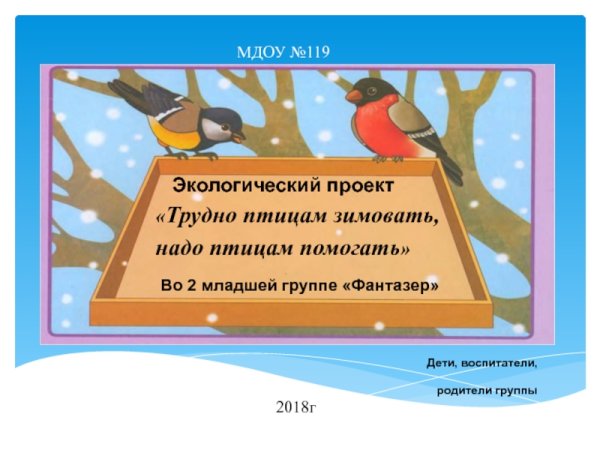 МДОУ №119

Экологический проект
«Трудно птицам зимовать, надо птицам помогать»

Во 2 младшей группе «Фантазер»

Дети, воспитатели,
родители группы

2018г